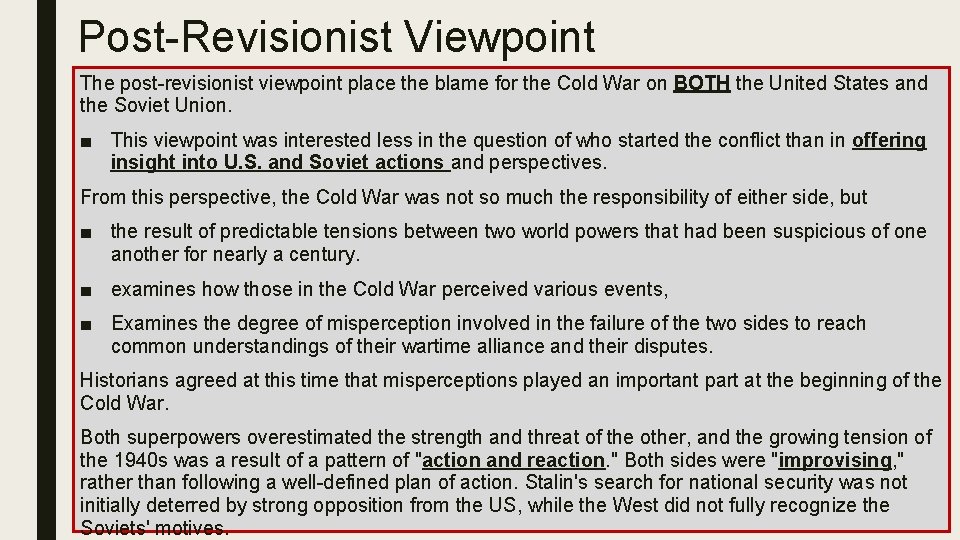 Post-Revisionist Viewpoint

The post-revisionist viewpoint place the blame for the Cold War on BOTH the United States and the Soviet Union.

■ This viewpoint was interested less in the question of who started the conflict than in offering insight into U.S. and Soviet actions and perspectives.

From this perspective, the Cold War was not so much the responsibility of either side, but

■ the result of predictable tensions between two world powers that had been suspicious of one another for nearly a century.

■ examines how those in the Cold War perceived various events,

■ Examines the degree of misperception involved in the failure of the two sides to reach common understandings of their wartime alliance and their disputes.

Historians agreed at this time that misperceptions played an important part at the beginning of the Cold War.

Both superpowers overestimated the strength and threat of the other, and the growing tension of the 1940s was a result of a pattern of "action and reaction." Both sides were "improvising," rather than following a well-defined plan of action. Stalin's search for national security was not initially deterred by strong opposition from the US, while the West did not fully recognize the Soviets' motives.